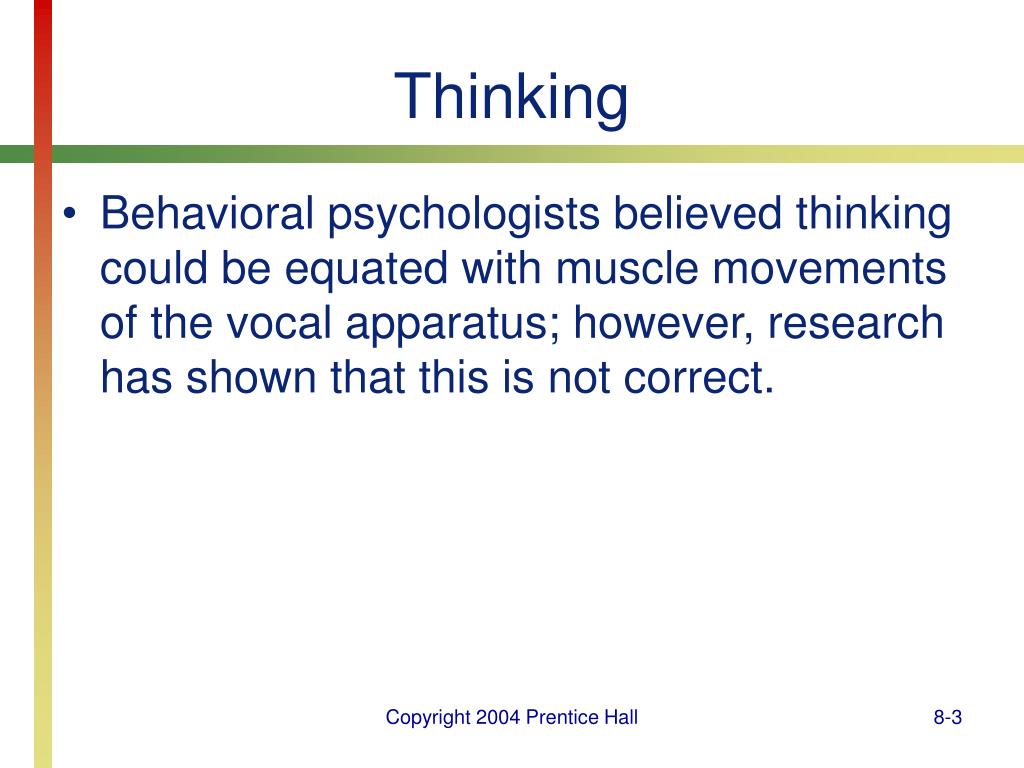 Thinking

• Behavioral psychologists believed thinking could be equated with muscle movements of the vocal apparatus; however, research has shown that this is not correct.

Copyright 2004 Prentice Hall

8-3